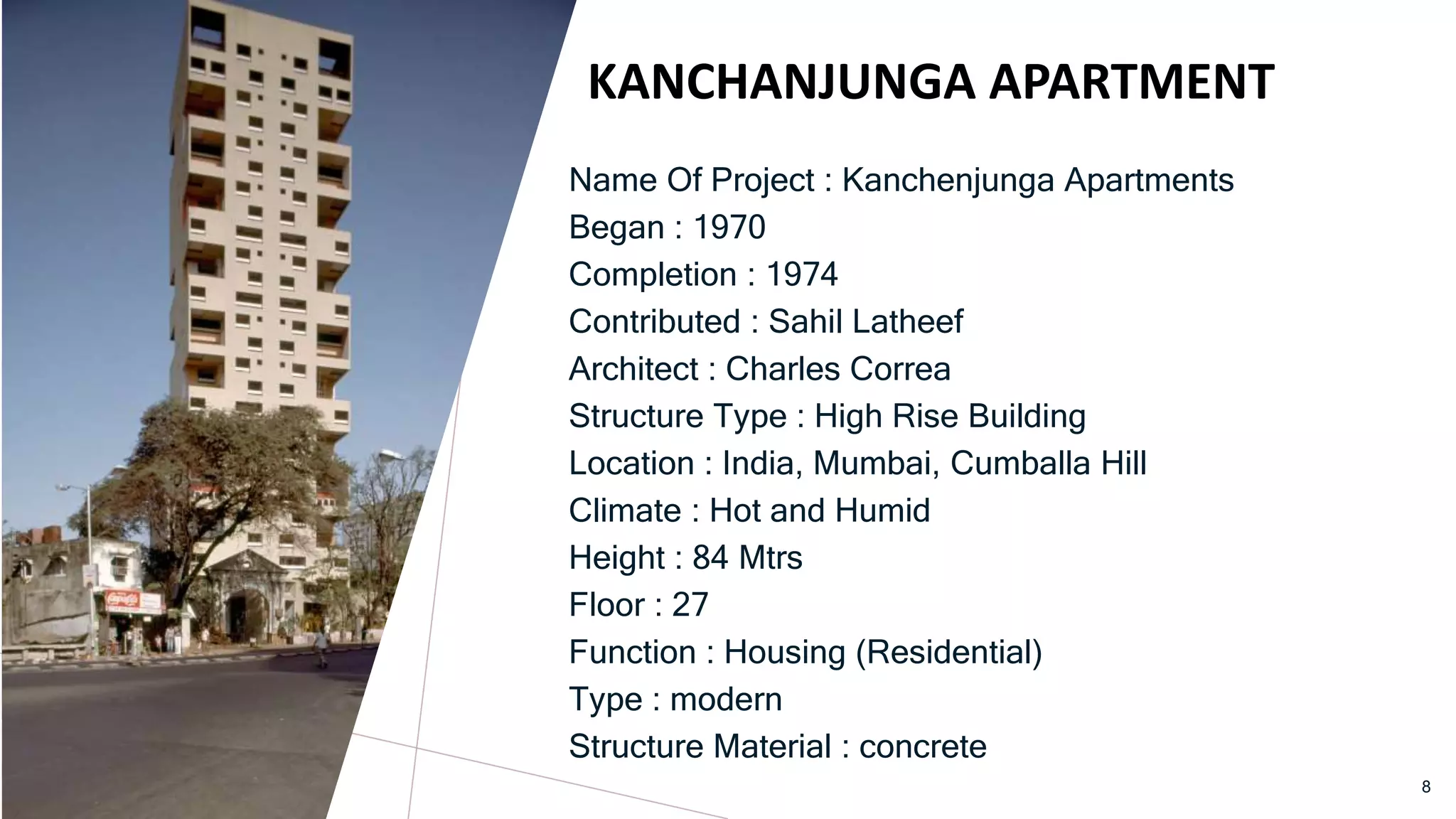 KANCHANJUNGA APARTMENT

Name Of Project : Kanchenjunga Apartments
Began : 1970
Completion : 1974
Contributed : Sahil Latheef
Architect : Charles Correa
Structure Type : High Rise Building
Location : India, Mumbai, Cumballa Hill
Climate : Hot and Humid
Height : 84 Mtrs
Floor : 27
Function : Housing (Residential)
Type : modern
Structure Material : concrete

8